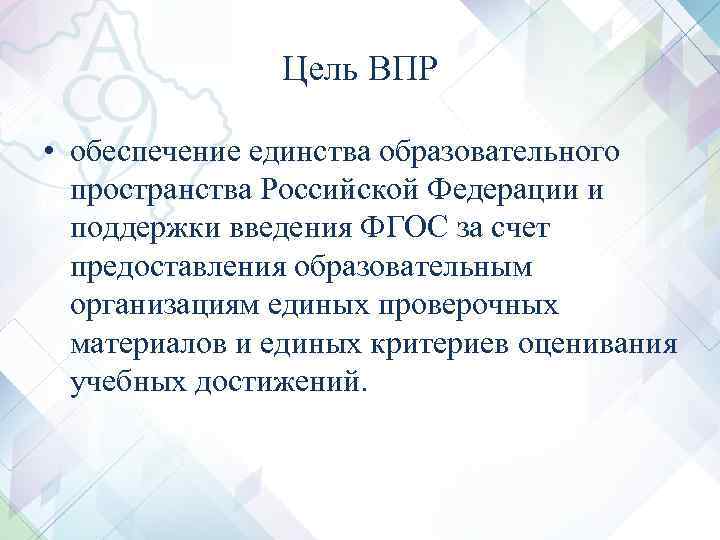 Цель ВПР

• обеспечение единства образовательного пространства Российской Федерации и поддержки введения ФГОС за счет предоставления образовательным организациям единых проверочных материалов и единых критериев оценивания учебных достижений.